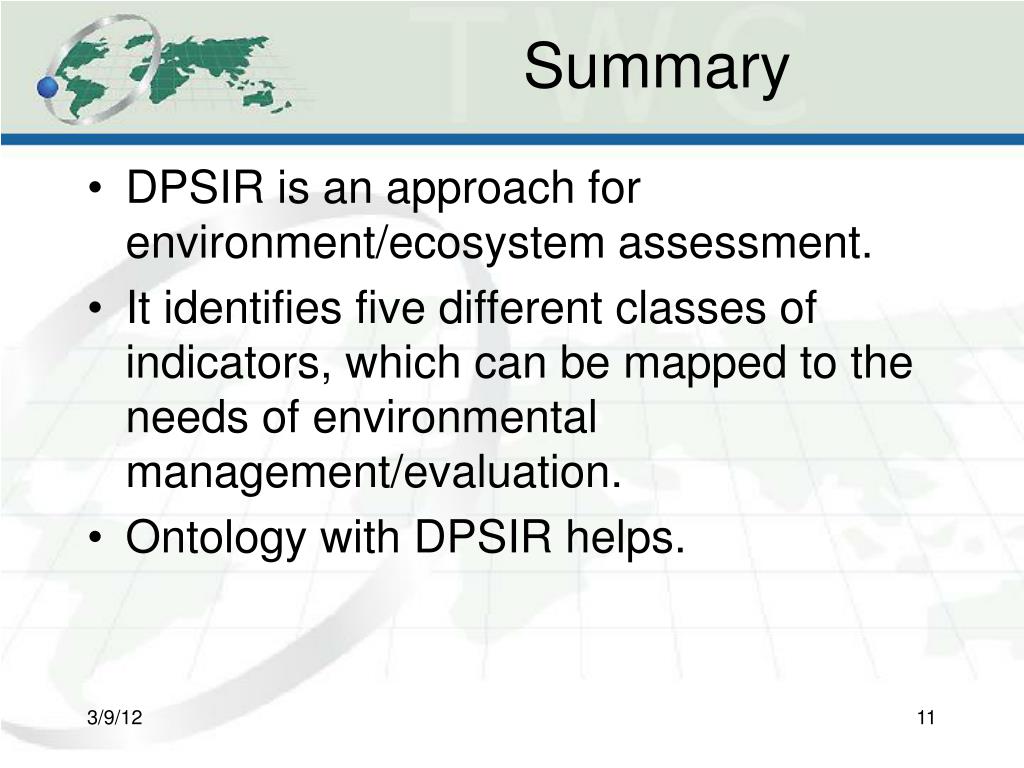 TWC

Summary

• DPSIR is an approach for environment/ecosystem assessment.
• It identifies five different classes of indicators, which can be mapped to the needs of environmental management/evaluation.
• Ontology with DPSIR helps.

3/9/12

11